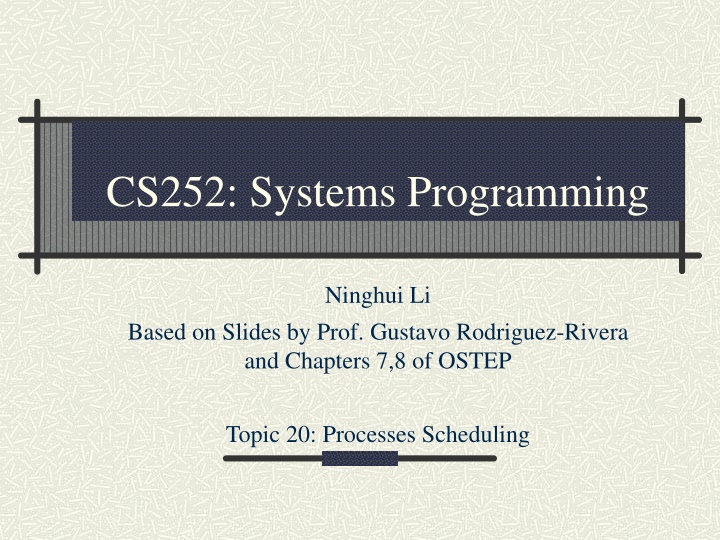 CS252: Systems Programming

Ninghui Li
Based on Slides by Prof. Gustavo Rodriguez-Rivera and Chapters 7,8 of OSTEP

Topic 20: Processes Scheduling